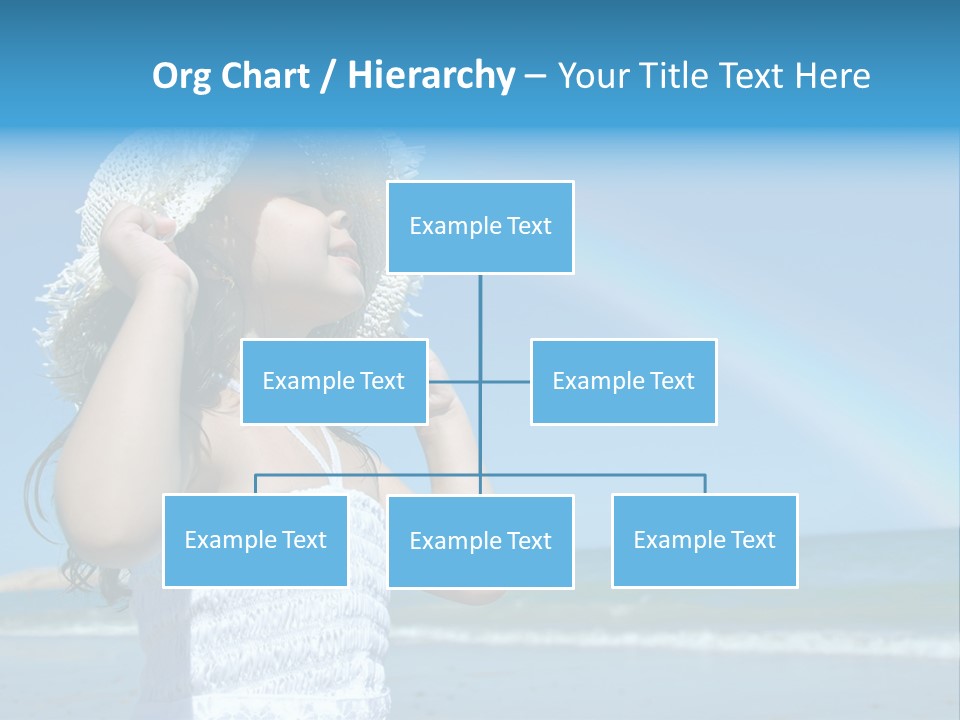 Org Chart / Hierarchy – Your Title Text Here

Example Text

Example Text

Example Text

Example Text

Example Text

Example Text